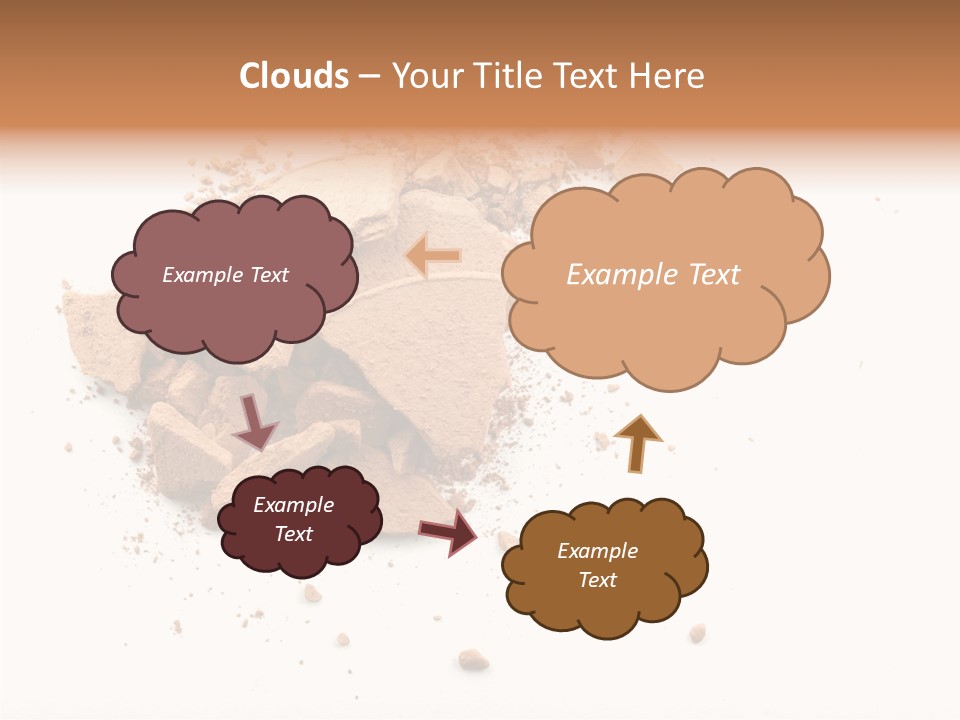 Clouds – Your Title Text Here

Example Text

Example Text

Example Text

Example Text